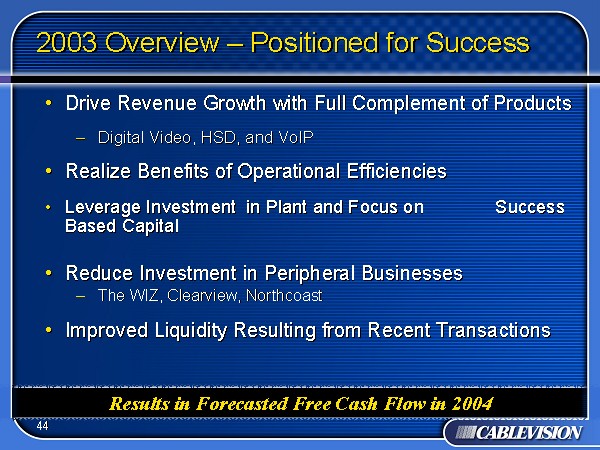 2003 Overview – Positioned for Success

• Drive Revenue Growth with Full Complement of Products

– Digital Video, HSD, and VoIP

• Realize Benefits of Operational Efficiencies

• Leverage Investment in Plant and Focus on Success Based Capital

• Reduce Investment in Peripheral Businesses

– The WIZ, Clearview, Northcoast

• Improved Liquidity Resulting from Recent Transactions

Results in Forecasted Free Cash Flow in 2004

44

CABLEVISION